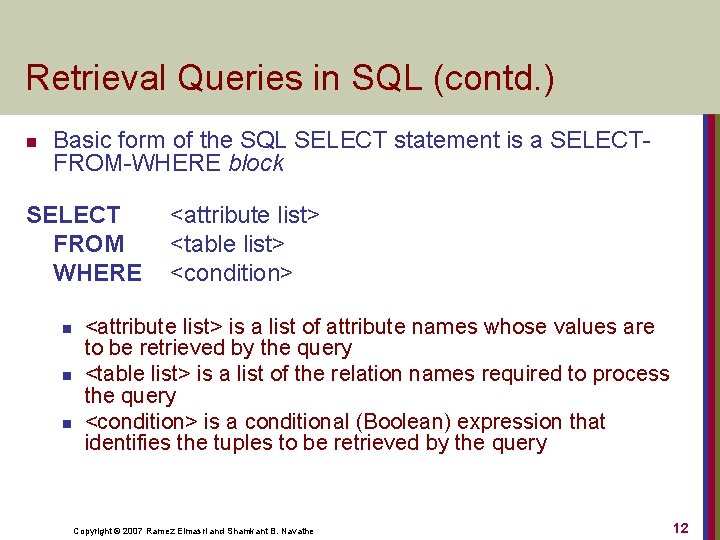 Retrieval Queries in SQL (contd.)

• Basic form of the SQL SELECT statement is a SELECT-FROM-WHERE block

SELECT <attribute list>
FROM <table list>
WHERE <condition>

• <attribute list> is a list of attribute names whose values are to be retrieved by the query
• <table list> is a list of the relation names required to process the query
• <condition> is a conditional (Boolean) expression that identifies the tuples to be retrieved by the query

Copyright © 2007 Ramez Elmasri and Shamkant B. Navathe

12